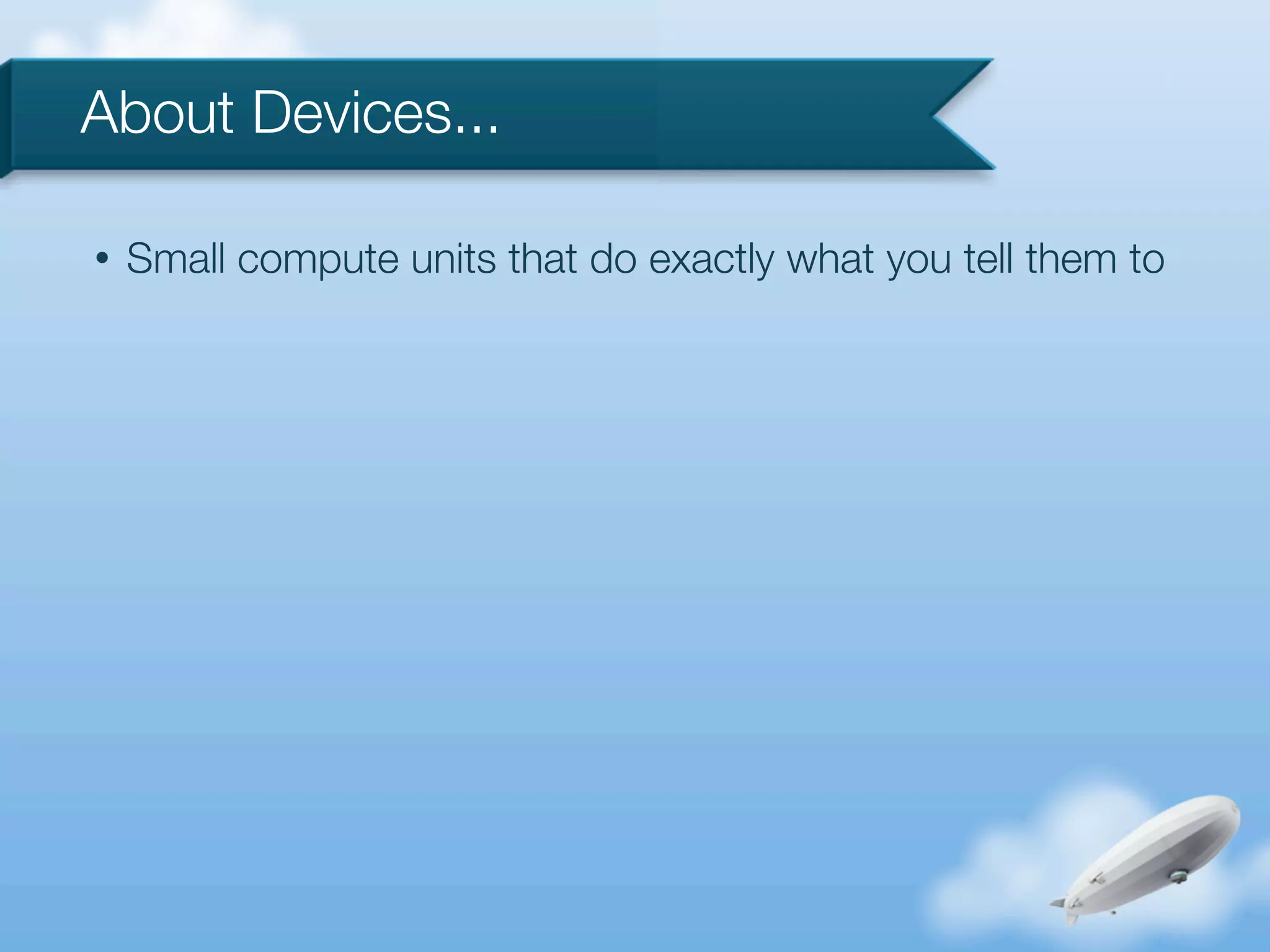 About Devices...

• Small compute units that do exactly what you tell them to